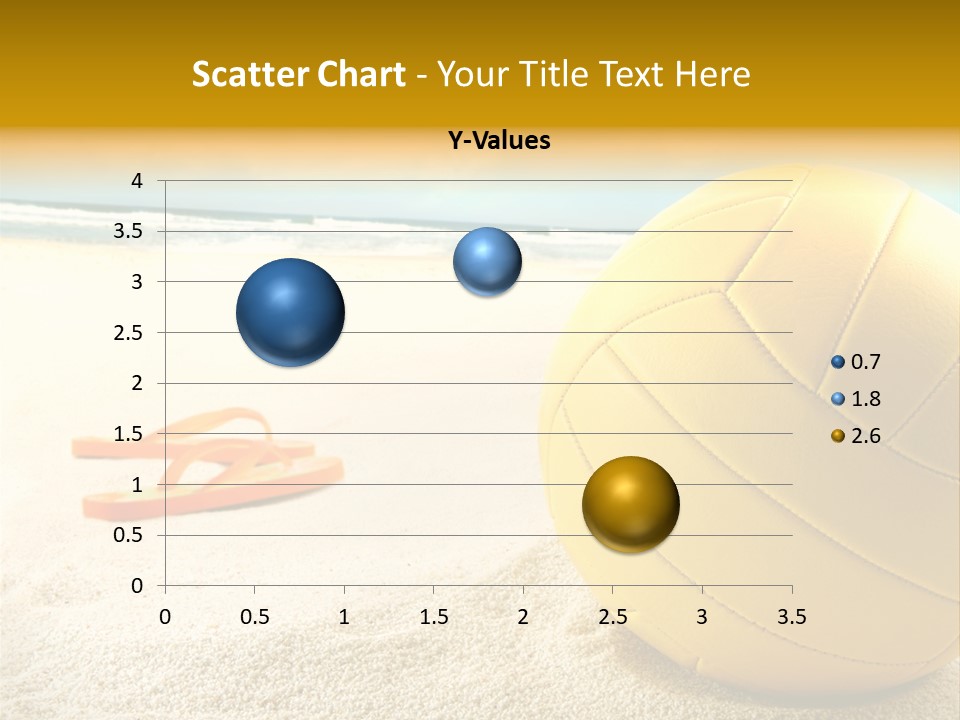 Scatter Chart - Your Title Text Here

Y-Values

4
3.5
3
2.5
2
1.5
1
0.5
0

0 0.5 1 1.5 2 2.5 3 3.5

0.7
1.8
2.6